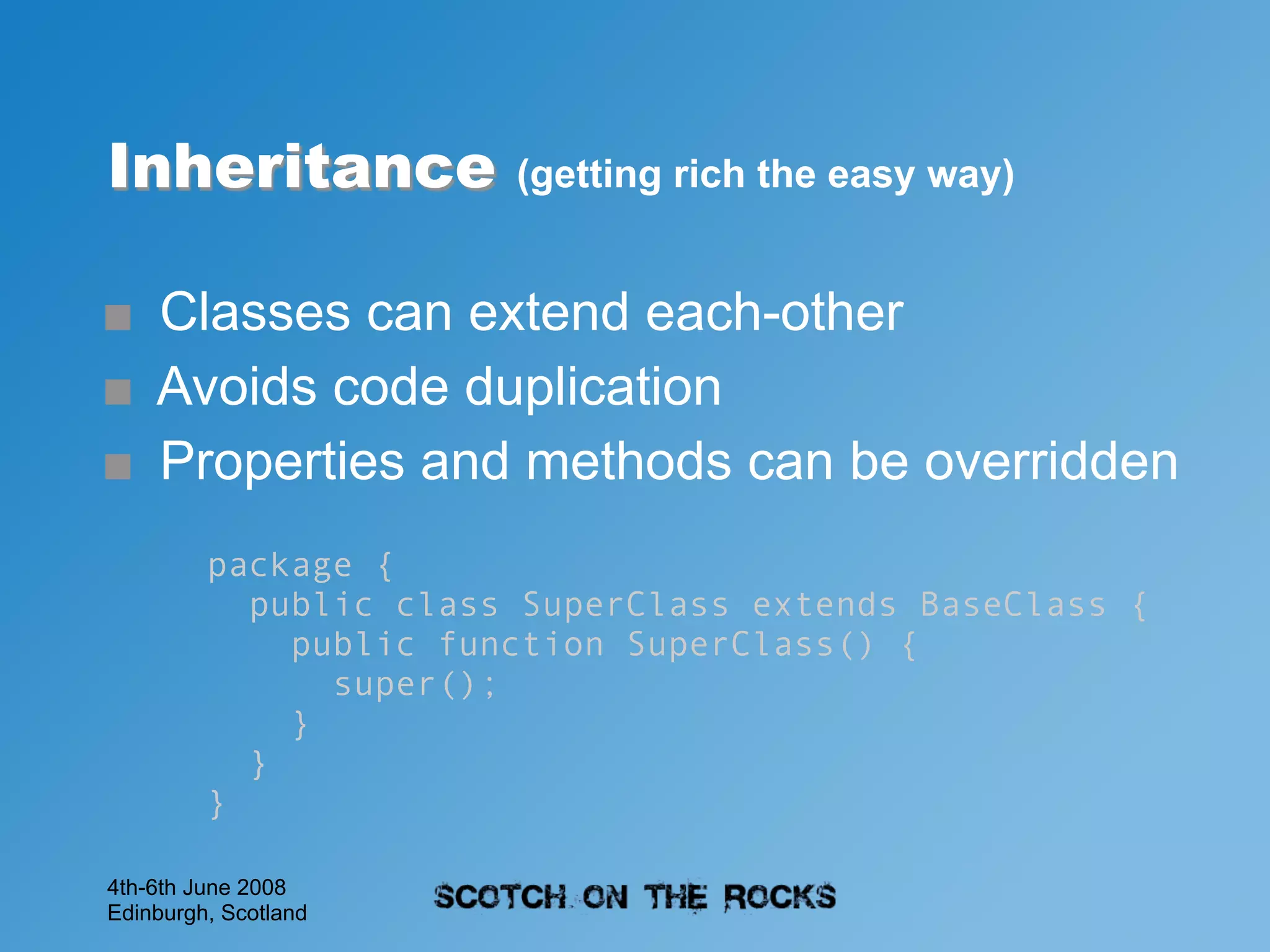 Inheritance (getting rich the easy way)

■ Classes can extend each-other
■ Avoids code duplication
■ Properties and methods can be overridden

package {
  public class SuperClass extends BaseClass {
    public function SuperClass() {
      super();
    }
  }
}

4th-6th June 2008
Edinburgh, Scotland

SCOTCH ON THE ROCKS